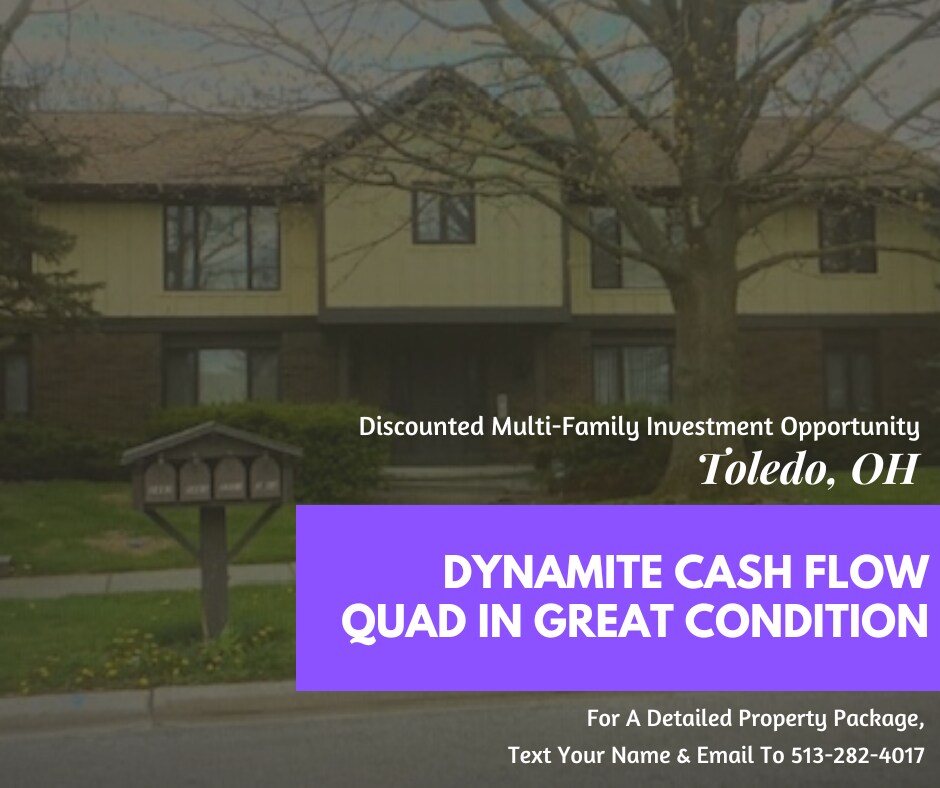 Discounted Multi-Family Investment Opportunity
Toledo, OH

DYNAMITE CASH FLOW
QUAD IN GREAT CONDITION

For A Detailed Property Package,
Text Your Name & Email To 513-282-4017